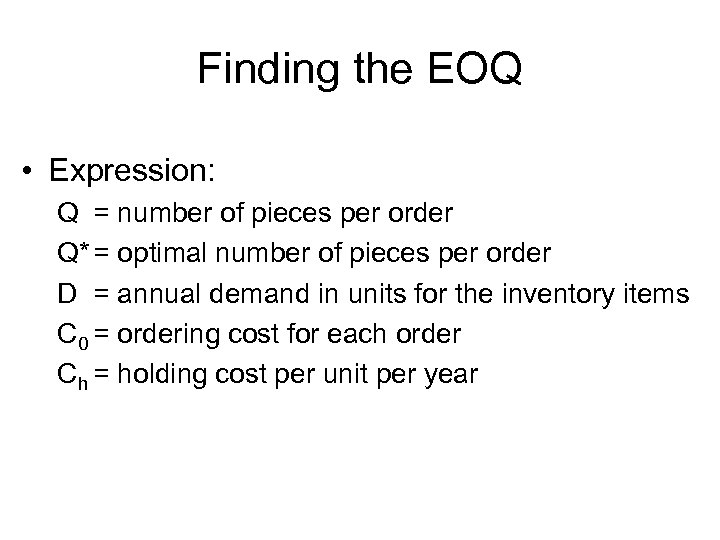 Finding the EOQ

• Expression:

Q = number of pieces per order

Q* = optimal number of pieces per order

D = annual demand in units for the inventory items

$C_0$ = ordering cost for each order

$C_h$ = holding cost per unit per year